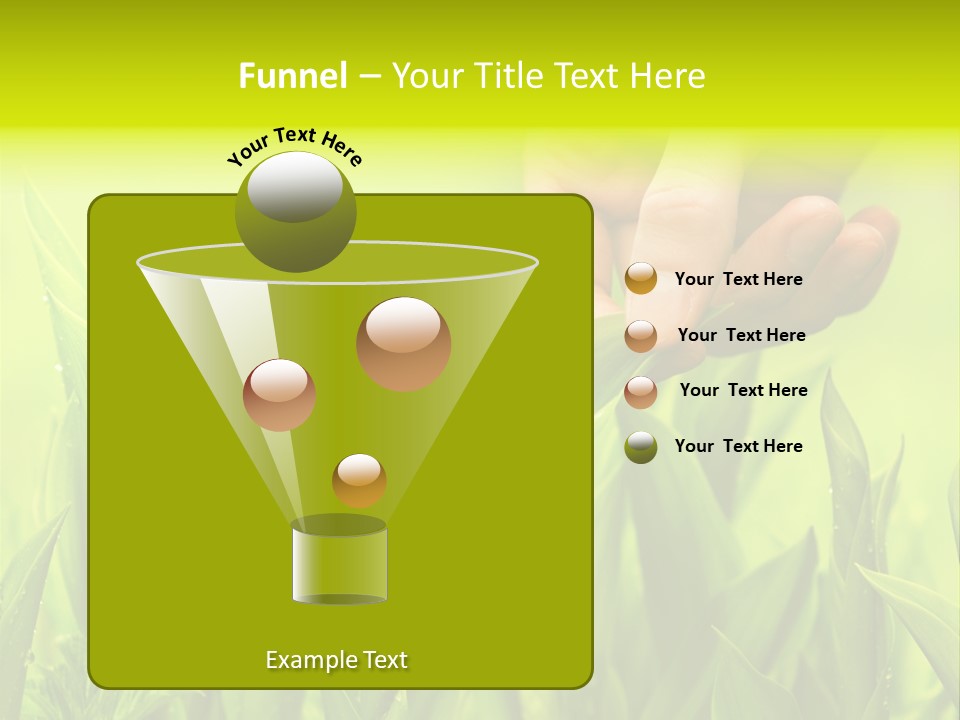 Funnel – Your Title Text Here

Your Text Here

Example Text

Your Text Here

Your Text Here

Your Text Here

Your Text Here